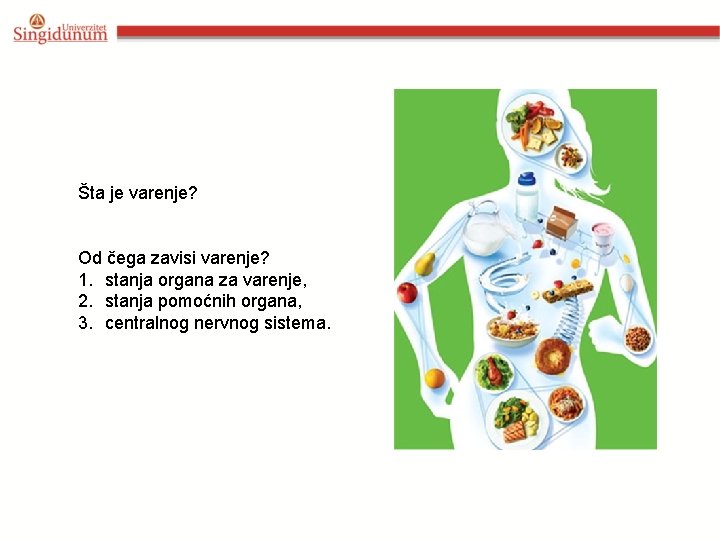 Univerzitet Singidunum

Šta je varenje?

Od čega zavisi varenje?
1. stanja organa za varenje,
2. stanja pomoćnih organa,
3. centralnog nervnog sistema.